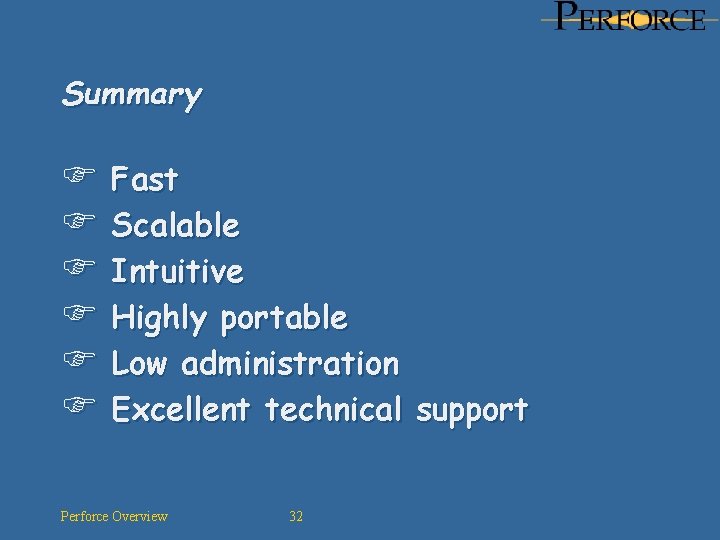 PERFORCE

Summary

☞ Fast
☞ Scalable
☞ Intuitive
☞ Highly portable
☞ Low administration
☞ Excellent technical support

Perforce Overview 32